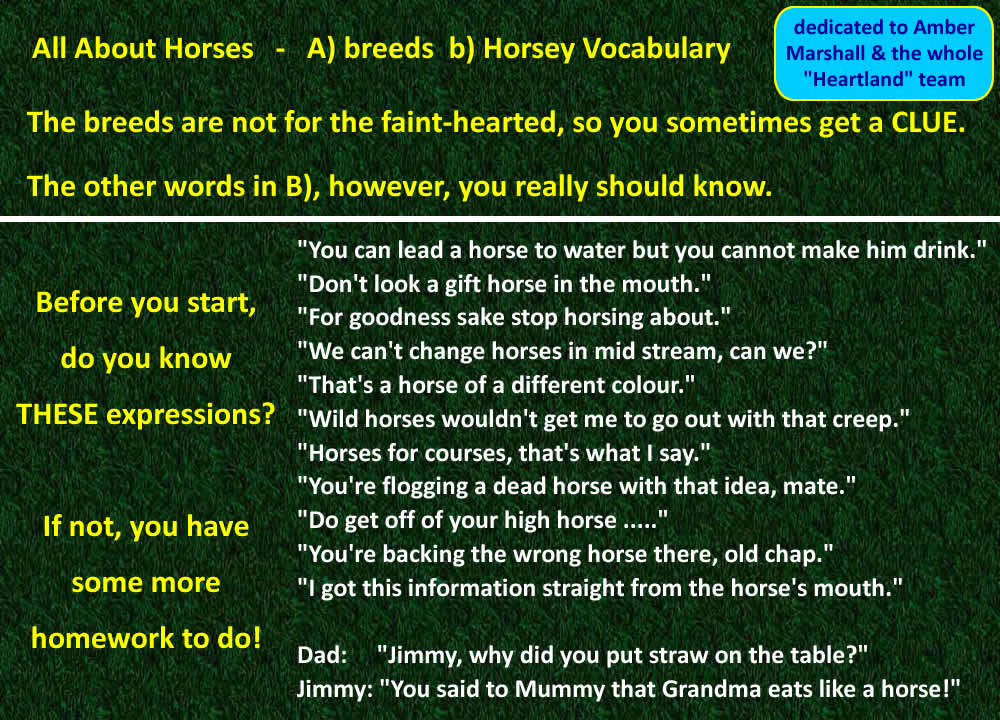 All About Horses - A) breeds b) Horsey Vocabulary

dedicated to Amber Marshall & the whole "Heartland" team

The breeds are not for the faint-hearted, so you sometimes get a CLUE.

The other words in B), however, you really should know.

Before you start, do you know THESE expressions?

If not, you have some more homework to do!

"You can lead a horse to water but you cannot make him drink."
"Don't look a gift horse in the mouth."
"For goodness sake stop horsing about."
"We can't change horses in mid stream, can we?"
"That's a horse of a different colour."
"Wild horses wouldn't get me to go out with that creep."
"Horses for courses, that's what I say."
"You're flogging a dead horse with that idea, mate."
"Do get off of your high horse ....."
"You're backing the wrong horse there, old chap."
"I got this information straight from the horse's mouth."

Dad: "Jimmy, why did you put straw on the table?"
Jimmy: "You said to Mummy that Grandma eats like a horse!"